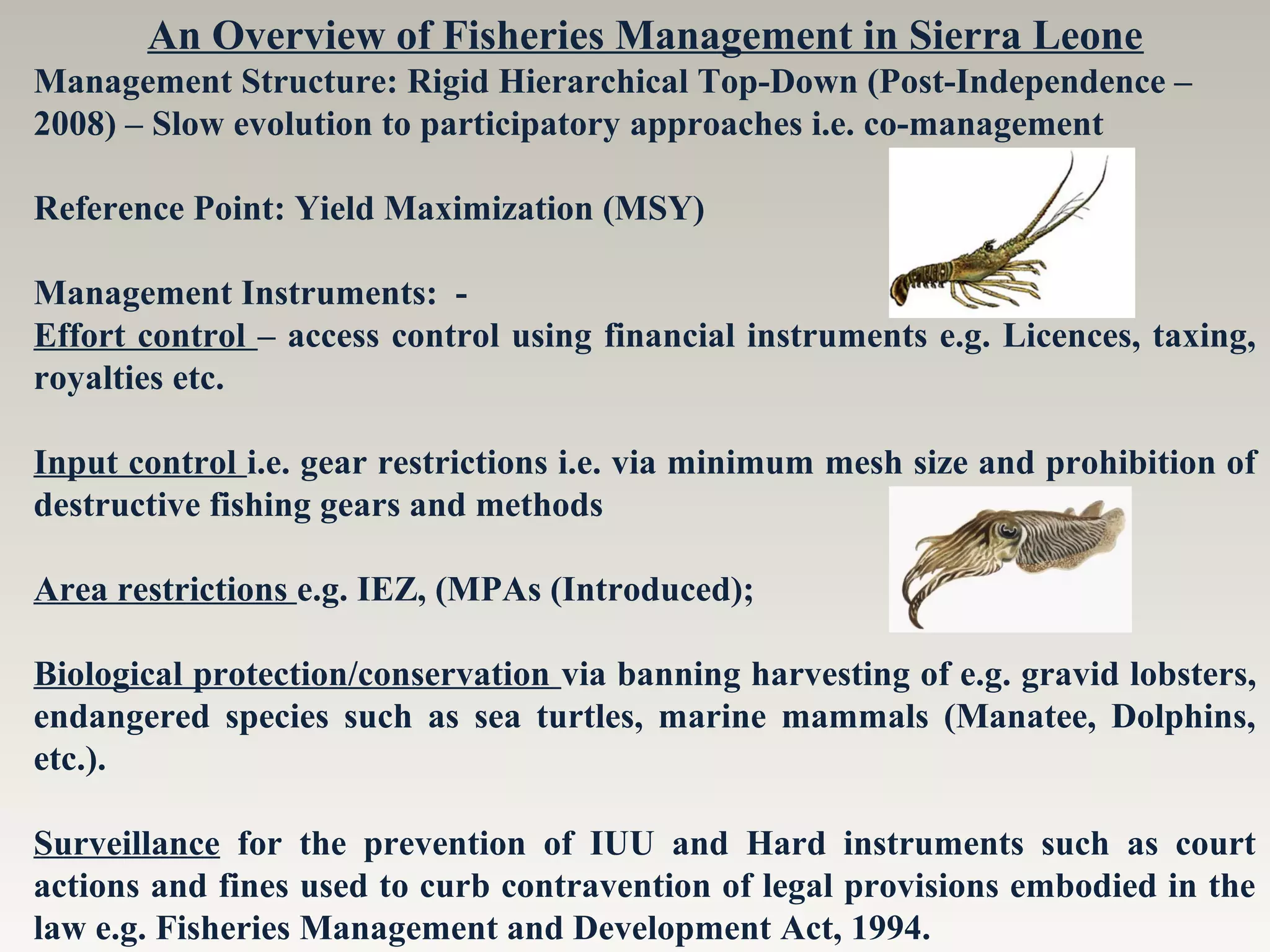 An Overview of Fisheries Management in Sierra Leone

Management Structure: Rigid Hierarchical Top-Down (Post-Independence – 2008) – Slow evolution to participatory approaches i.e. co-management

Reference Point: Yield Maximization (MSY)

Management Instruments: -

Effort control – access control using financial instruments e.g. Licences, taxing, royalties etc.

Input control i.e. gear restrictions i.e. via minimum mesh size and prohibition of destructive fishing gears and methods

Area restrictions e.g. IEZ, (MPAs (Introduced);

Biological protection/conservation via banning harvesting of e.g. gravid lobsters, endangered species such as sea turtles, marine mammals (Manatee, Dolphins, etc.).

Surveillance for the prevention of IUU and Hard instruments such as court actions and fines used to curb contravention of legal provisions embodied in the law e.g. Fisheries Management and Development Act, 1994.